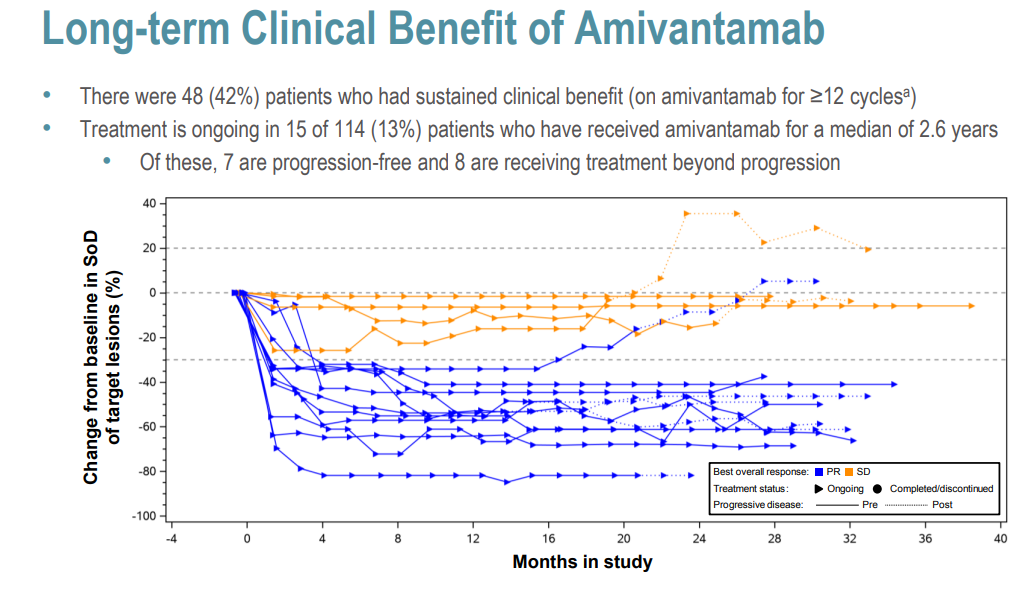 Long-term Clinical Benefit of Amivantamab

• There were 48 (42%) patients who had sustained clinical benefit (on amivantamab for ≥12 cycles$^a$)
• Treatment is ongoing in 15 of 114 (13%) patients who have received amivantamab for a median of 2.6 years
  • Of these, 7 are progression-free and 8 are receiving treatment beyond progression

Change from baseline in SoD of target lesions (%)

40
20
0
-20
-40
-60
-80
-100

-4 0 4 8 12 16 20 24 28 32 36 40

Months in study

Best overall response: PR SD
Treatment status: Ongoing Completed/discontinued
Progressive disease: Pre Post